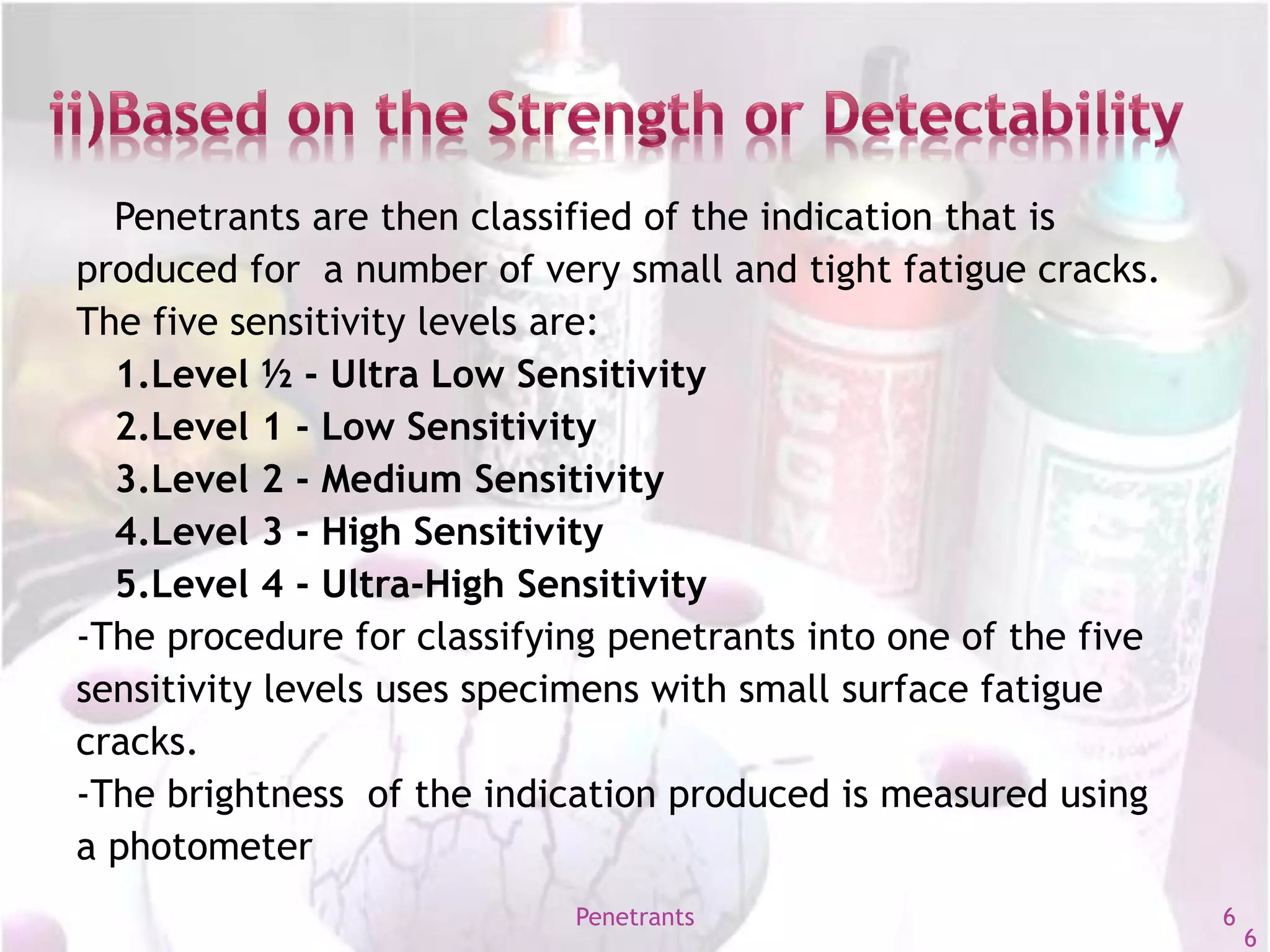 ii)Based on the Strength or Detectability

Penetrants are then classified of the indication that is produced for a number of very small and tight fatigue cracks. The five sensitivity levels are:

1.Level ½ - Ultra Low Sensitivity
2.Level 1 - Low Sensitivity
3.Level 2 - Medium Sensitivity
4.Level 3 - High Sensitivity
5.Level 4 - Ultra-High Sensitivity

-The procedure for classifying penetrants into one of the five sensitivity levels uses specimens with small surface fatigue cracks.
-The brightness of the indication produced is measured using a photometer

Penetrants

6
6